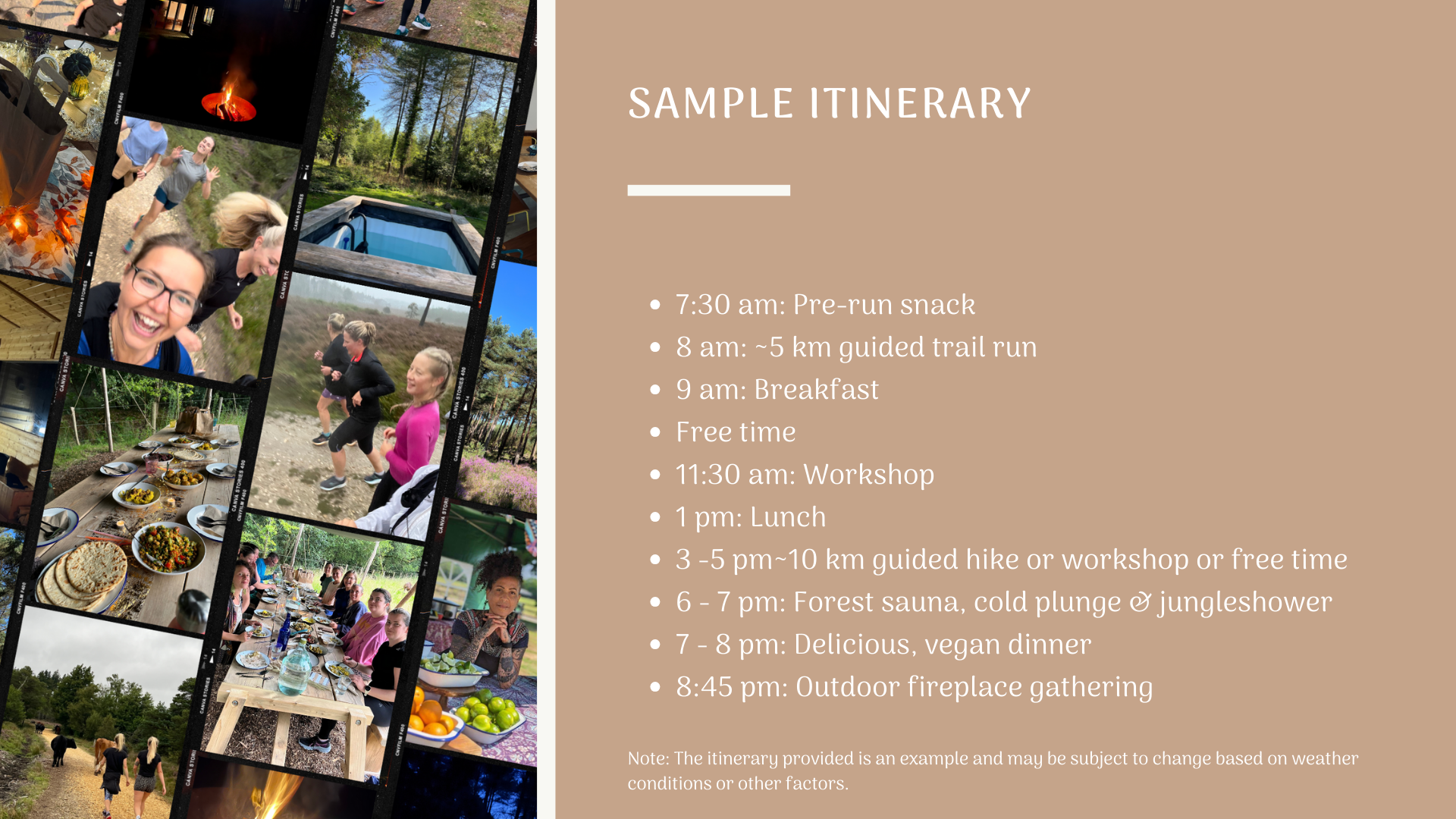 SAMPLE ITINERARY

- 7:30 am: Pre-run snack
- 8 am: ~5 km guided trail run
- 9 am: Breakfast
- Free time
- 11:30 am: Workshop
- 1 pm: Lunch
- 3 -5 pm~10 km guided hike or workshop or free time
- 6 - 7 pm: Forest sauna, cold plunge & jungleshower
- 7 - 8 pm: Delicious, vegan dinner
- 8:45 pm: Outdoor fireplace gathering

Note: The itinerary provided is an example and may be subject to change based on weather conditions or other factors.